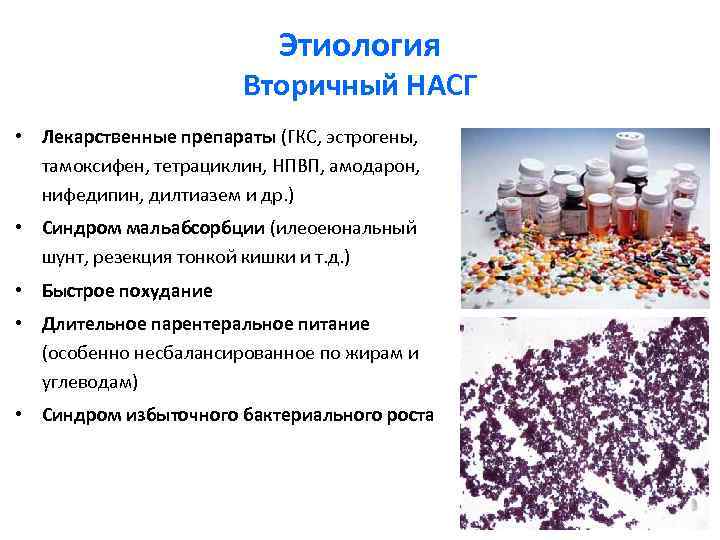 Этиология
Вторичный НАСГ

• Лекарственные препараты (ГКС, эстрогены, тамоксифен, тетрациклин, НПВП, амодарон, нифедипин, дилтиазем и др.)
• Синдром мальабсорбции (илеоеюнальный шунт, резекция тонкой кишки и т.д.)
• Быстрое похудание
• Длительное парентеральное питание (особенно несбалансированное по жирам и углеводам)
• Синдром избыточного бактериального роста